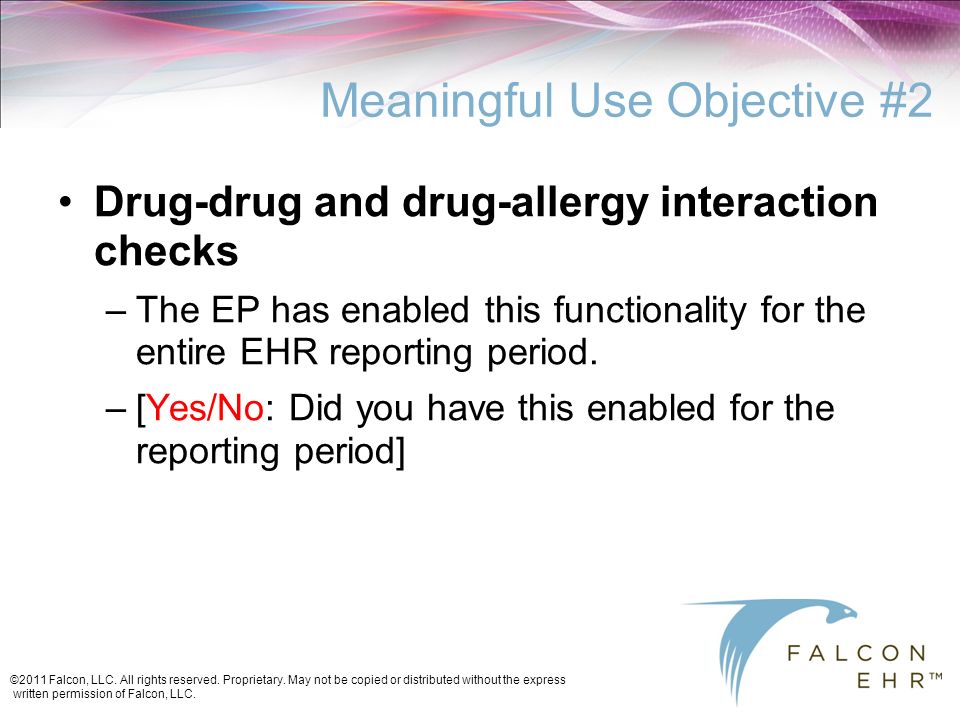 Meaningful Use Objective #2

• Drug-drug and drug-allergy interaction checks

– The EP has enabled this functionality for the entire EHR reporting period.

– [Yes/No: Did you have this enabled for the reporting period]

©2011 Falcon, LLC. All rights reserved. Proprietary. May not be copied or distributed without the express written permission of Falcon, LLC.

FALCON EHR™